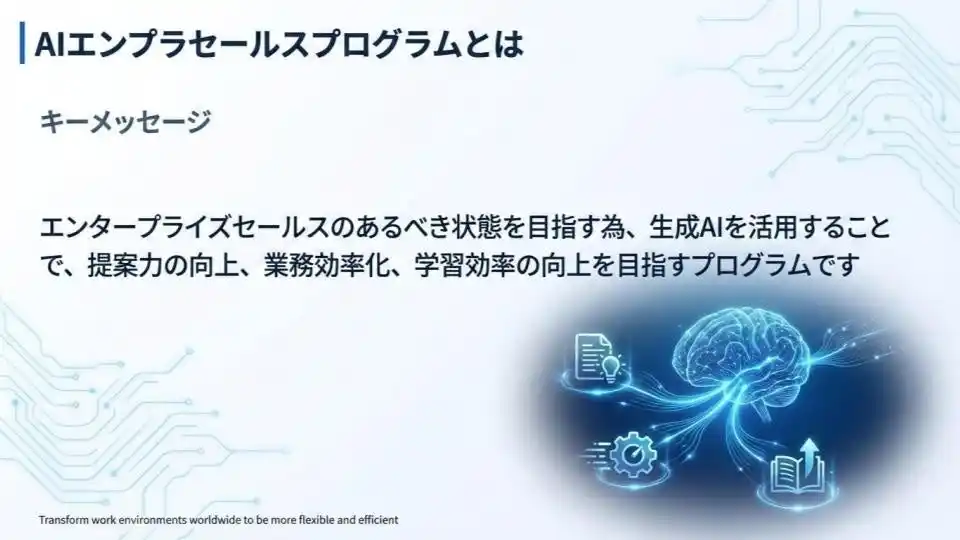 AIエンプラセールスプログラムとは

キーメッセージ

エンタープライズセールスのあるべき状態を目指す為、生成AIを活用することで、提案力の向上、業務効率化、学習効率の向上を目指すプログラムです

Transform work environments worldwide to be more flexible and efficient